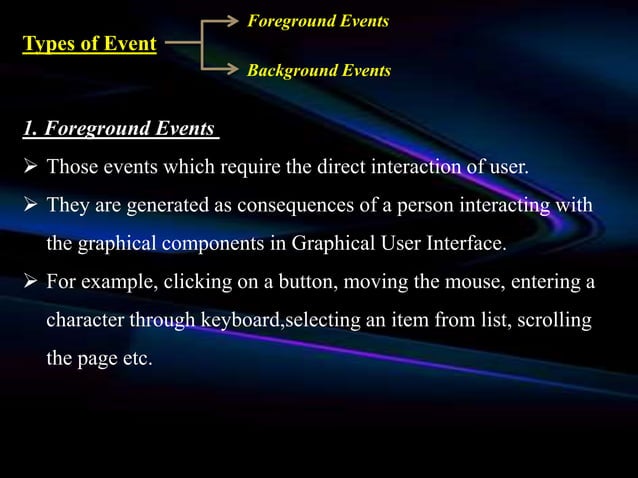 Types of Event

Foreground Events

Background Events

1. Foreground Events

➢ Those events which require the direct interaction of user.

➢ They are generated as consequences of a person interacting with the graphical components in Graphical User Interface.

➢ For example, clicking on a button, moving the mouse, entering a character through keyboard,selecting an item from list, scrolling the page etc.